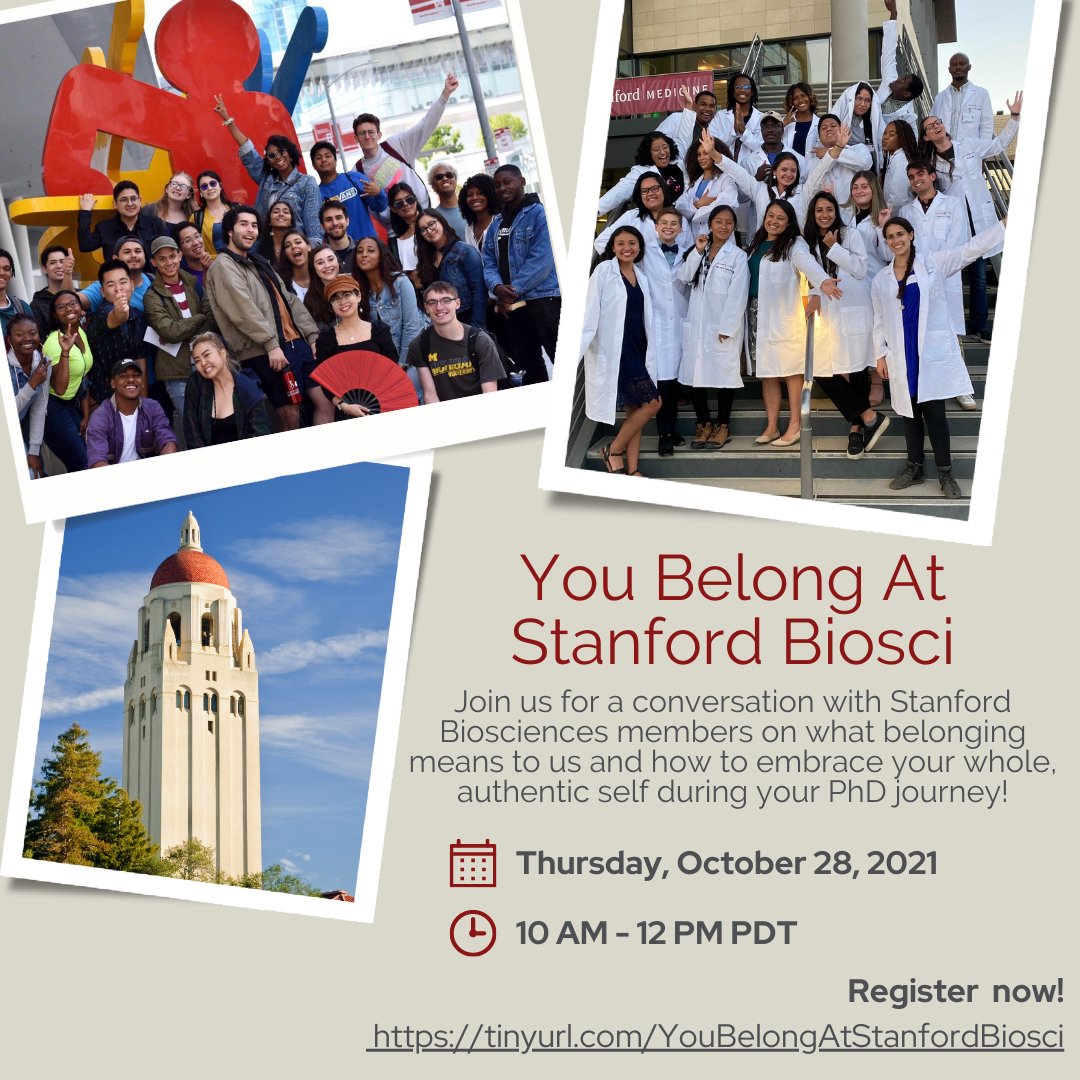 ford MEDICINE

You Belong At Stanford Biosci

Join us for a conversation with Stanford Biosciences members on what belonging means to us and how to embrace your whole, authentic self during your PhD journey!

Thursday, October 28, 2021

10 AM - 12 PM PDT

Register now!
https://tinyurl.com/YouBelongAtStanfordBiosci